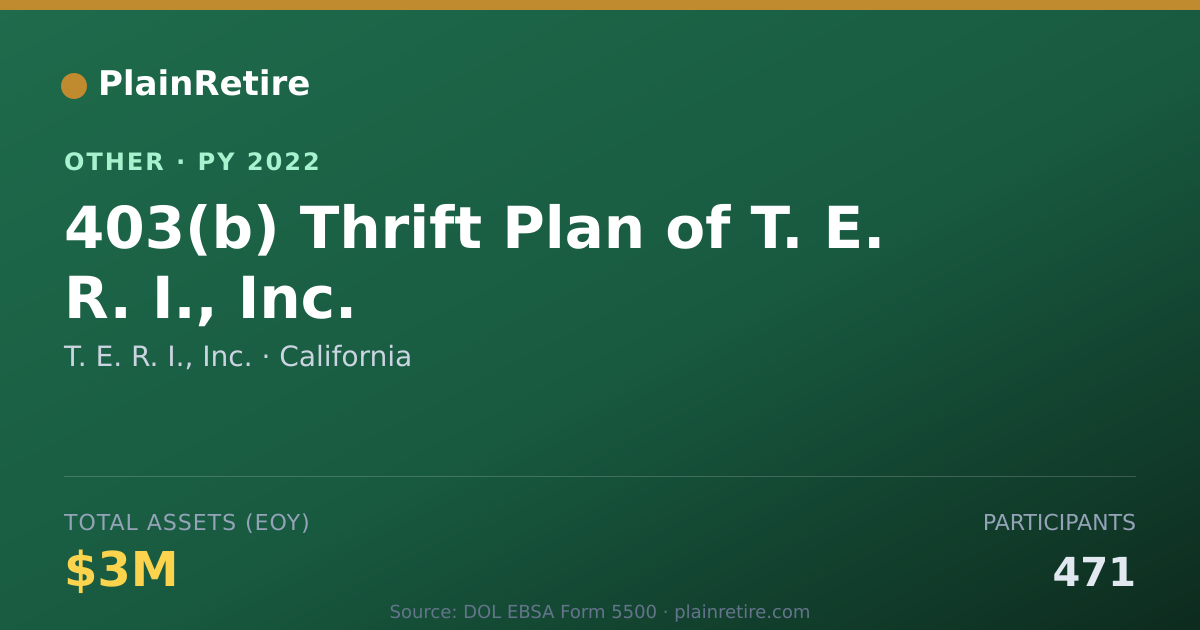 PlainRetire

OTHER · PY 2022

403(b) Thrift Plan of T. E. R. I., Inc.

T. E. R. I., Inc. · California

TOTAL ASSETS (EOY)

$3M

PARTICIPANTS

471

Source: DOL EBSA Form 5500 · plainretire.com